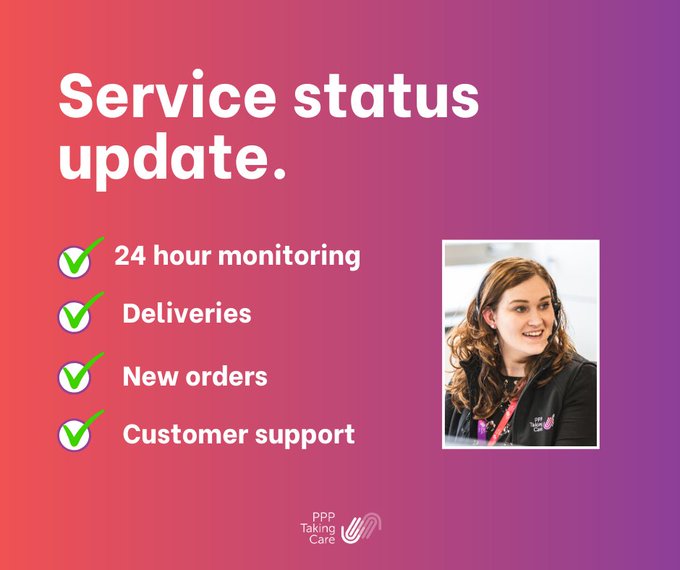 Service status update.

24 hour monitoring

Deliveries

New orders

Customer support

PPP Taking Care

PPP Taking Care